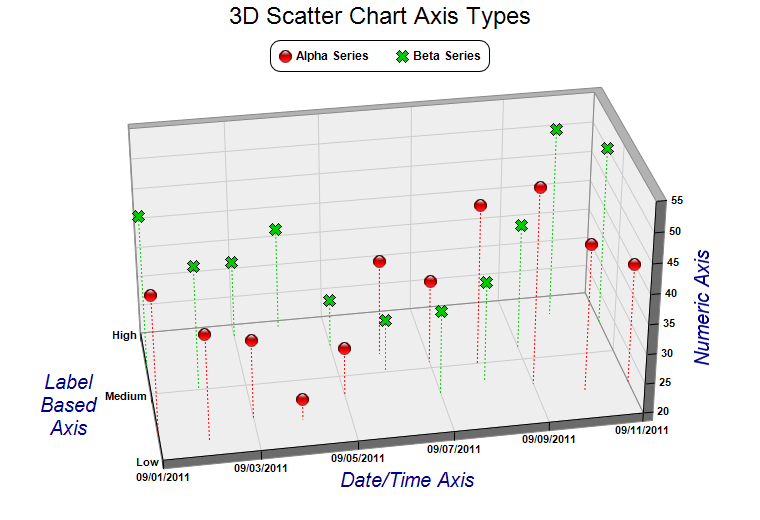 3D Scatter Chart Axis Types

Alpha Series
Beta Series

55
50
45
40
35
30
25
20

Numeric Axis

High
Medium
Low

Label Based Axis

09/01/2011
09/03/2011
09/05/2011
09/07/2011
09/09/2011
09/11/2011

Date/Time Axis